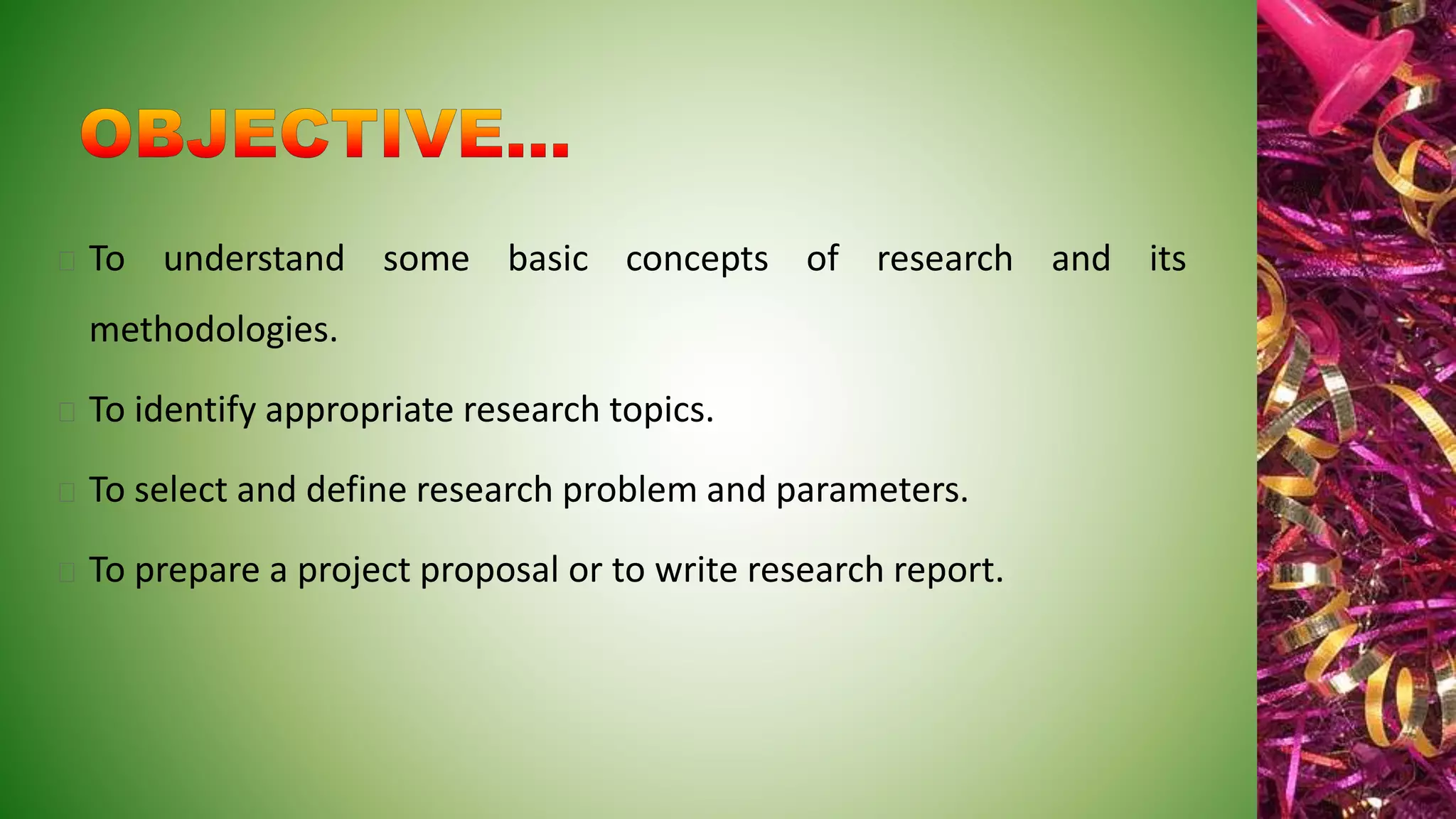 OBJECTIVE...

To understand some basic concepts of research and its methodologies.

To identify appropriate research topics.

To select and define research problem and parameters.

To prepare a project proposal or to write research report.